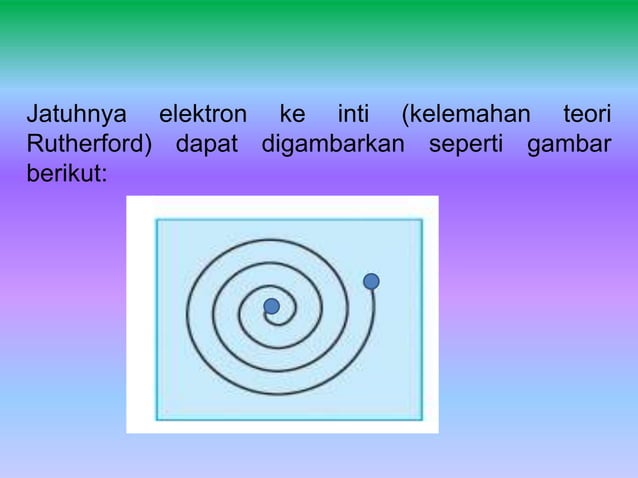 Jatuhnya elektron ke inti (kelemahan teori Rutherford) dapat digambarkan seperti gambar berikut: